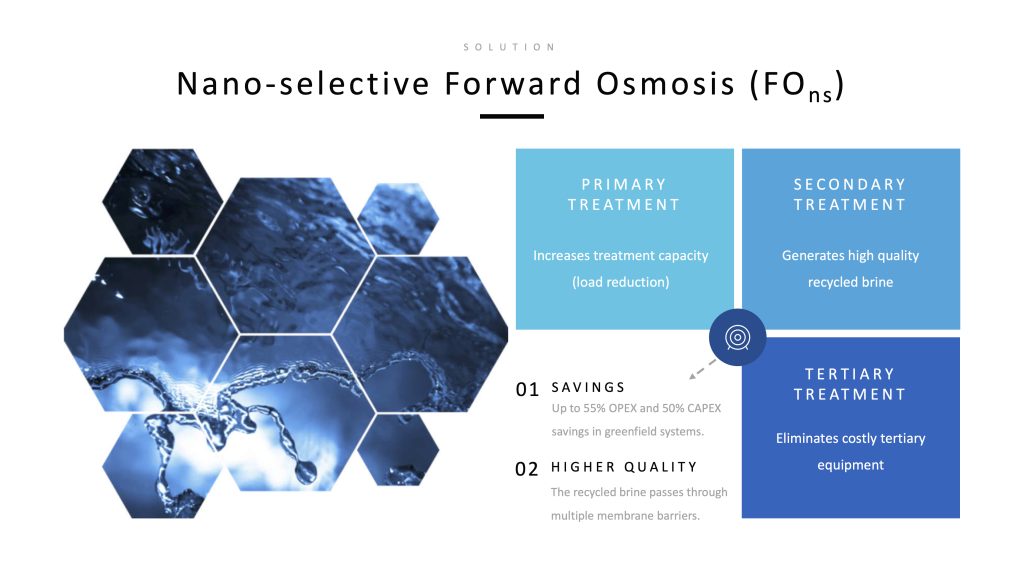 SOLUTION

Nano-selective Forward Osmosis ($FO_{ns}$)

PRIMARY TREATMENT

Increases treatment capacity (load reduction)

SECONDARY TREATMENT

Generates high quality recycled brine

TERTIARY TREATMENT

Eliminates costly tertiary equipment

01 SAVINGS

Up to 55% OPEX and 50% CAPEX savings in greenfield systems.

02 HIGHER QUALITY

The recycled brine passes through multiple membrane barriers.